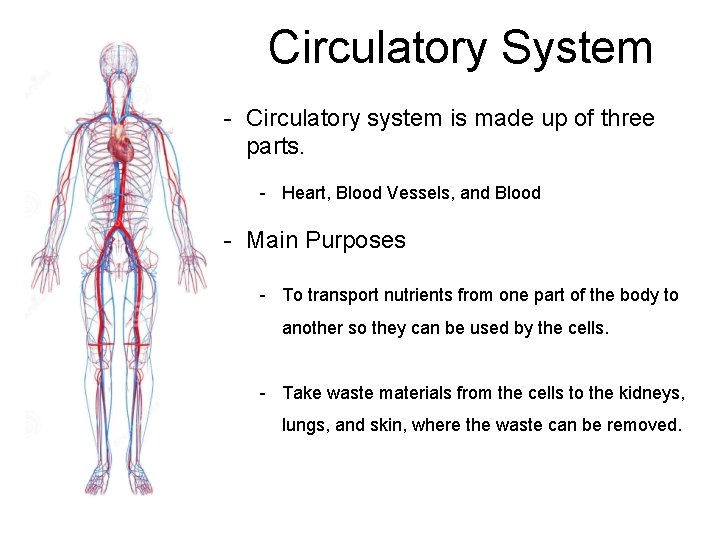 Circulatory System

- Circulatory system is made up of three parts.

- Heart, Blood Vessels, and Blood

- Main Purposes

- To transport nutrients from one part of the body to another so they can be used by the cells.

- Take waste materials from the cells to the kidneys, lungs, and skin, where the waste can be removed.